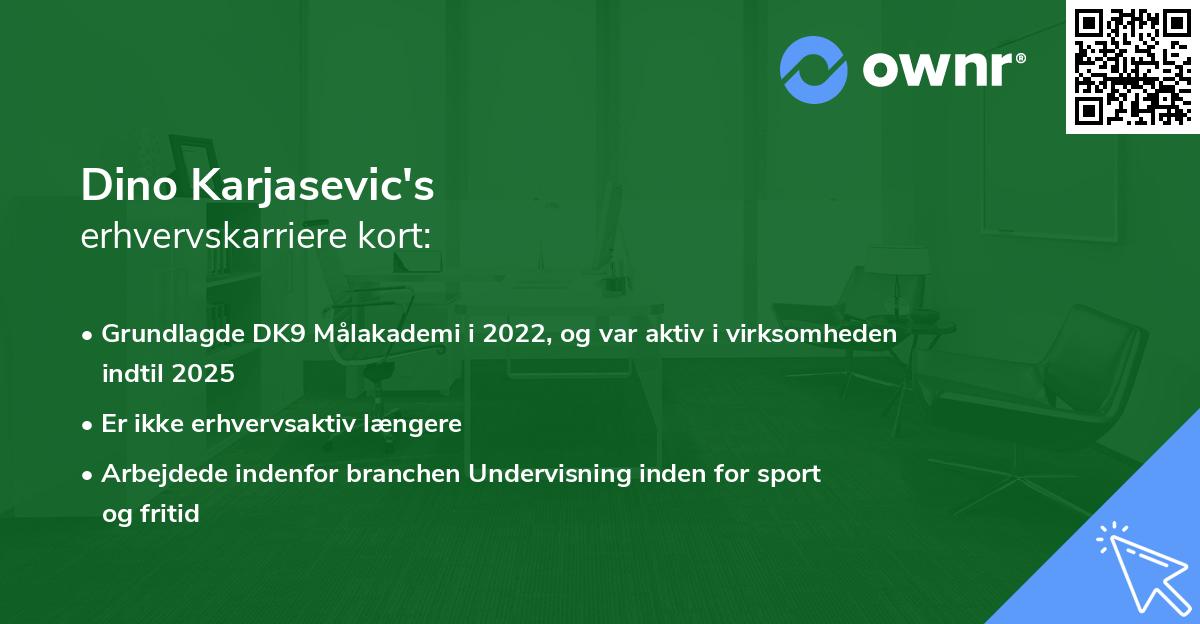 ownr®

Dino Karjasevic's
erhvervskarriere kort:

• Grundlagde DK9 Målakademi i 2022, og var aktiv i virksomheden indtil 2025
• Er ikke erhvervsaktiv længere
• Arbejdede indenfor branchen Undervisning inden for sport og fritid